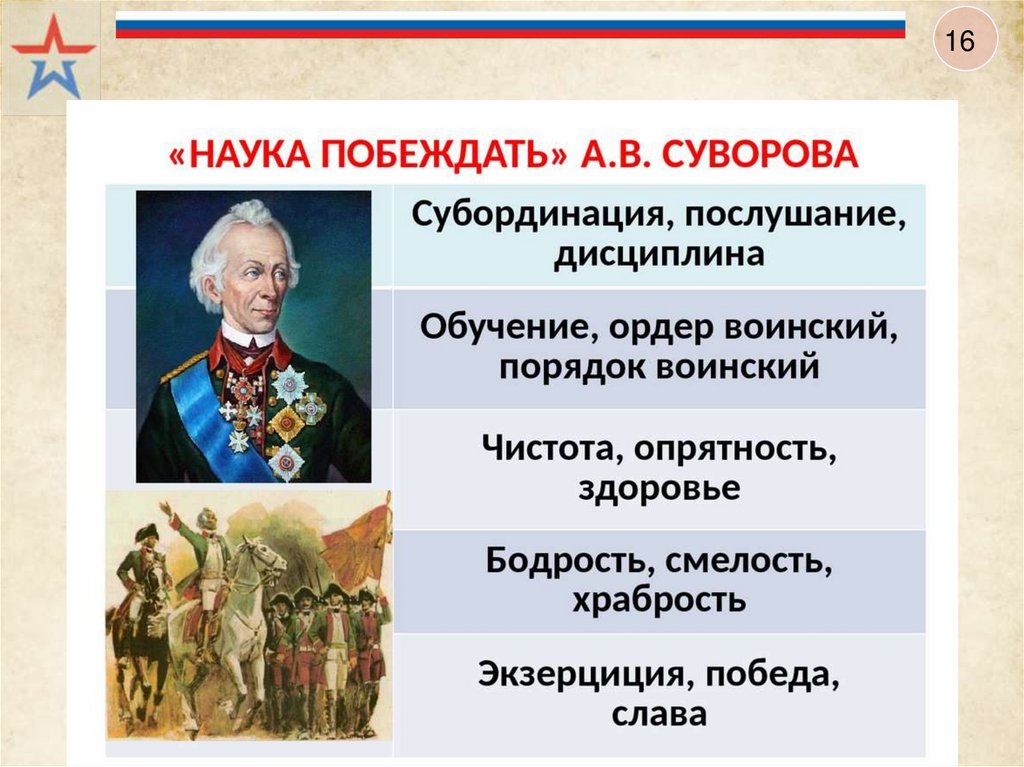 16

«НАУКА ПОБЕЖДАТЬ» А.В. СУВОРОВА

Субординация, послушание, дисциплина

Обучение, ордер воинский, порядок воинский

Чистота, опрятность, здоровье

Бодрость, смелость, храбрость

Экзерциция, победа, слава